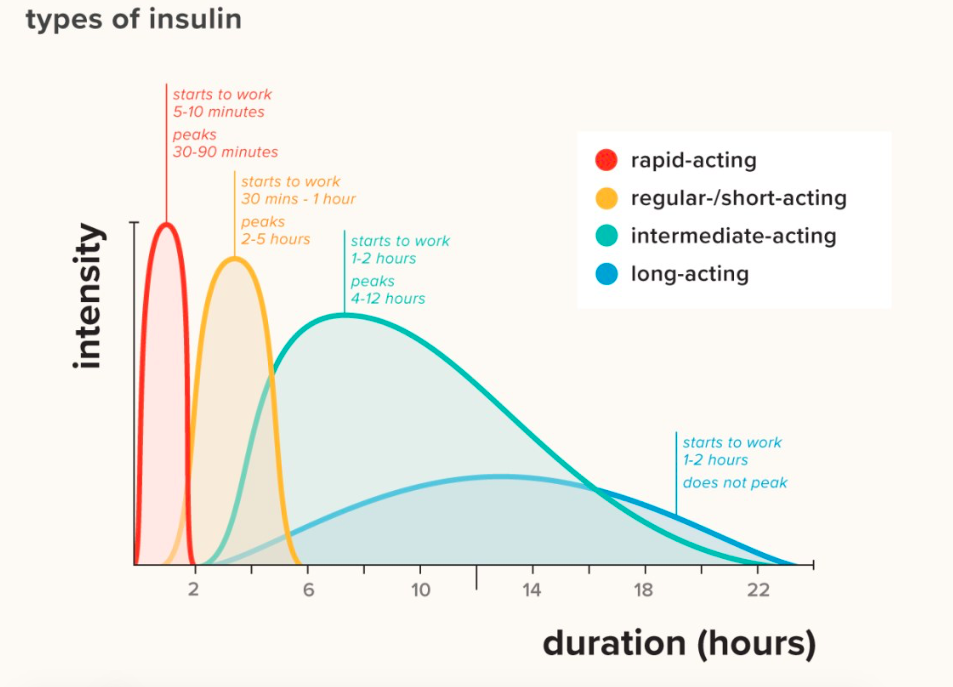 types of insulin

starts to work
5-10 minutes
peaks
30-90 minutes

starts to work
30 mins - 1 hour
peaks
2-5 hours

starts to work
1-2 hours
peaks
4-12 hours

starts to work
1-2 hours
does not peak

rapid-acting
regular-/short-acting
intermediate-acting
long-acting

intensity

2
6
10
14
18
22

duration (hours)